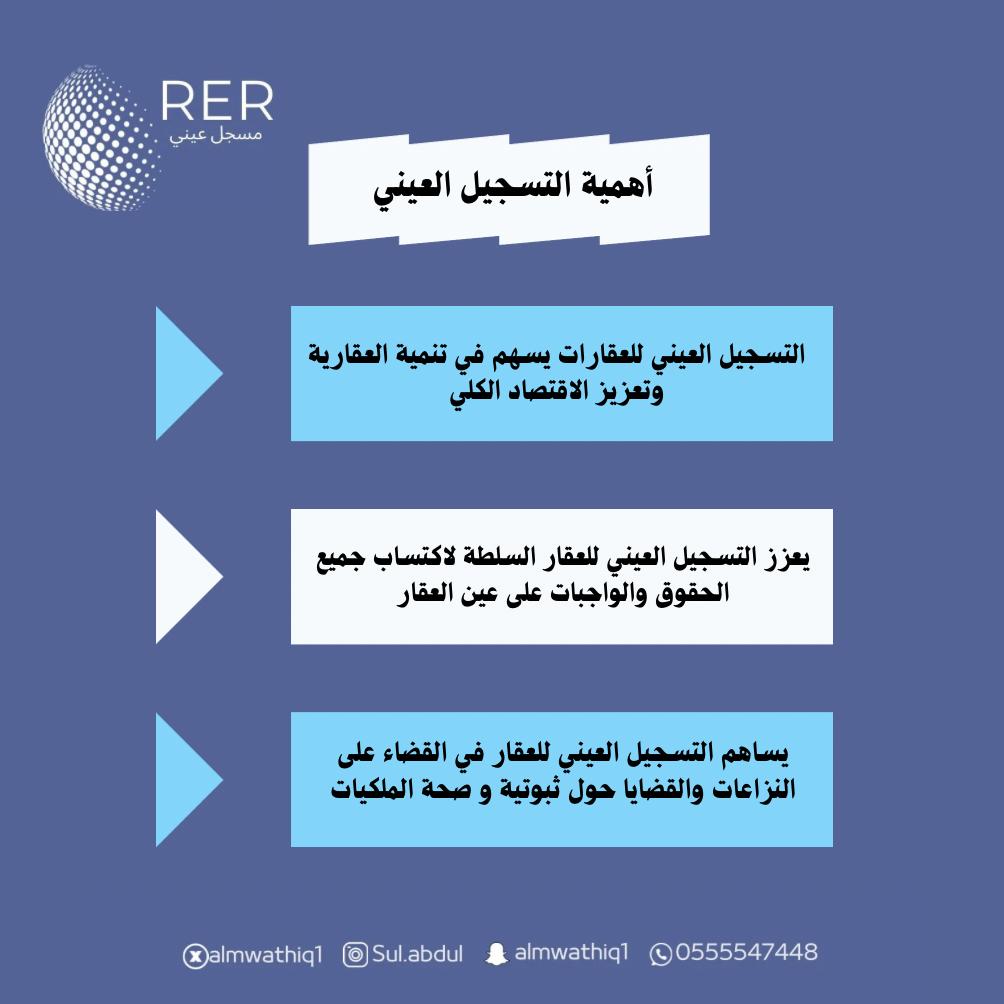 RER
مسجل عيني

أهمية التسجيل العيني

التسجيل العيني للعقارات يسهم في تنمية العقارية وتعزيز الاقتصاد الكلي

يعزز التسجيل العيني للعقار السلطة لاكتساب جميع الحقوق والواجبات على عين العقار

يساهم التسجيل العيني للعقار في القضاء على النزاعات والقضايا حول ثبوتية و صحة الملكيات

almwathiq1 Sul.abdul almwathiq1 0555547448